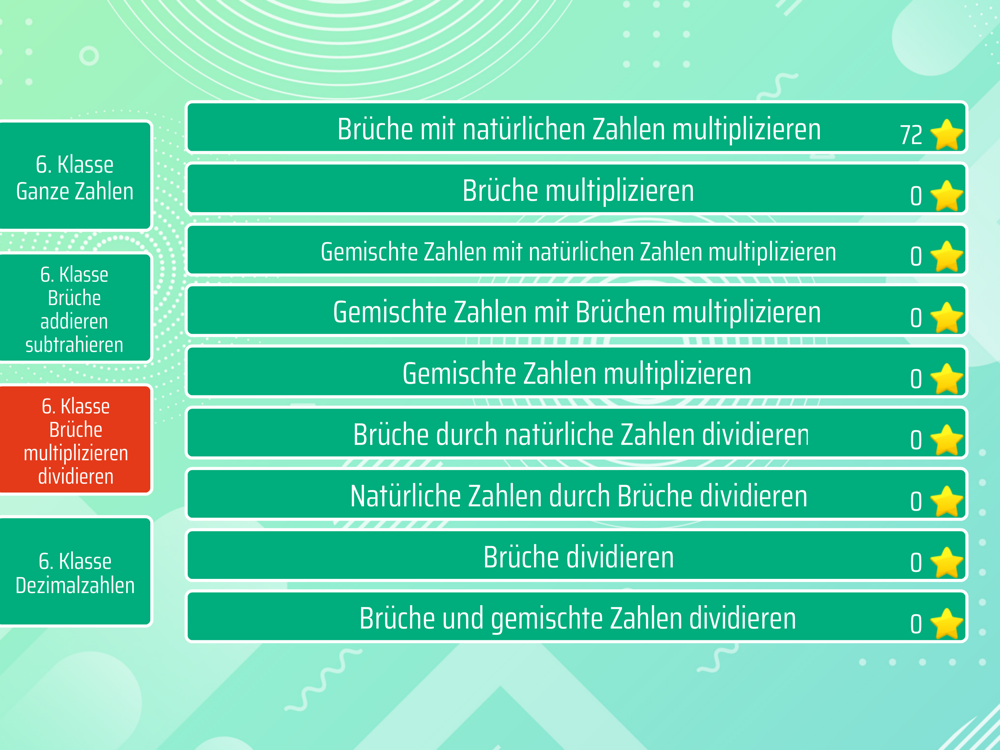 6. Klasse
Ganze Zahlen

6. Klasse
Brüche
addieren
subtrahieren

6. Klasse
Brüche
multiplizieren
dividieren

6. Klasse
Dezimalzahlen

Brüche mit natürlichen Zahlen multiplizieren 72

Brüche multiplizieren 0

Gemischte Zahlen mit natürlichen Zahlen multiplizieren 0

Gemischte Zahlen mit Brüchen multiplizieren 0

Gemischte Zahlen multiplizieren 0

Brüche durch natürliche Zahlen dividieren 0

Natürliche Zahlen durch Brüche dividieren 0

Brüche dividieren 0

Brüche und gemischte Zahlen dividieren 0